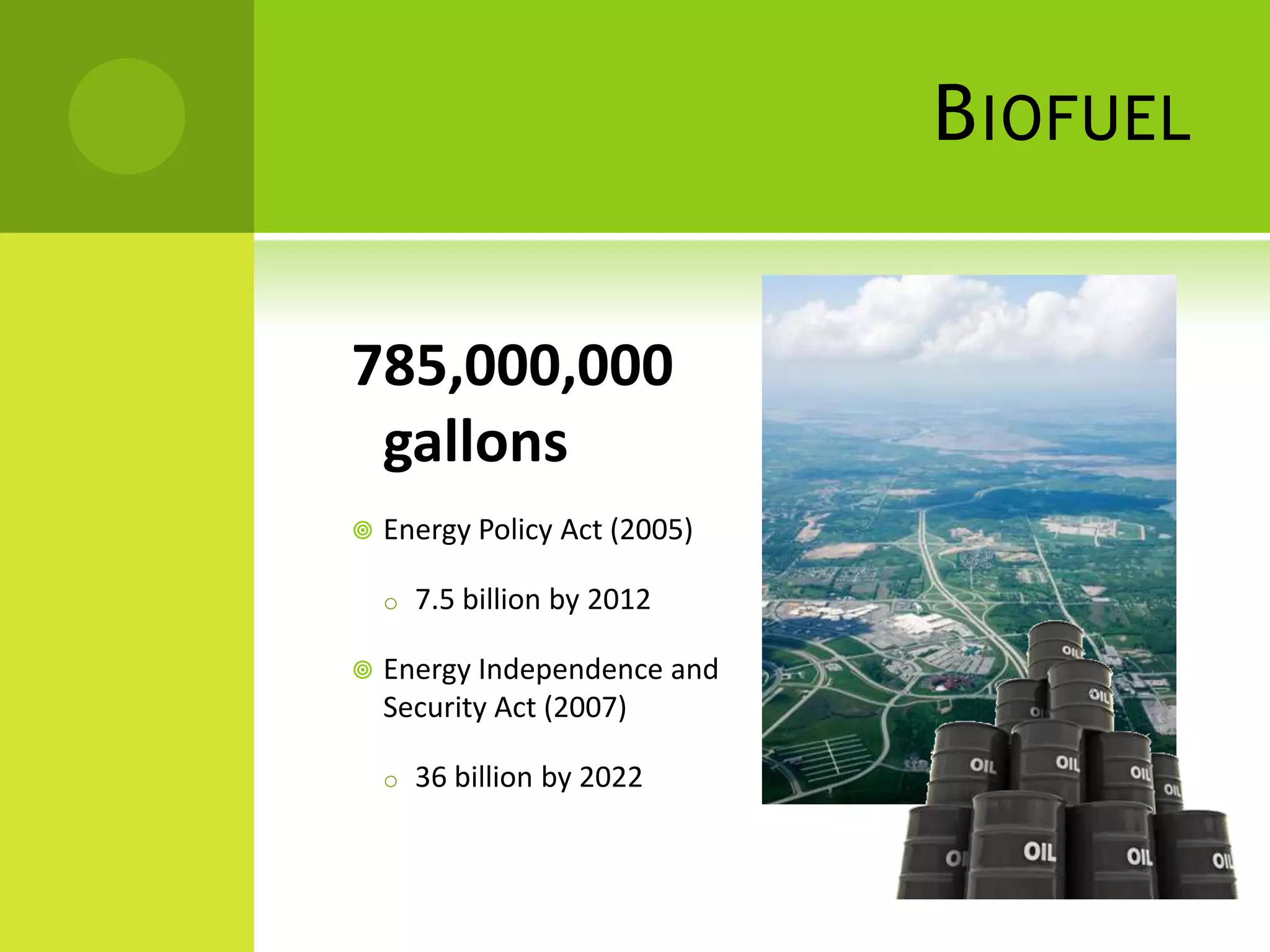 BIOFUEL

785,000,000 gallons

Energy Policy Act (2005)

7.5 billion by 2012

Energy Independence and Security Act (2007)

36 billion by 2022

OIL
OIL
OIL
OIL
OIL
OIL
OIL
OIL
OIL
OIL
OIL